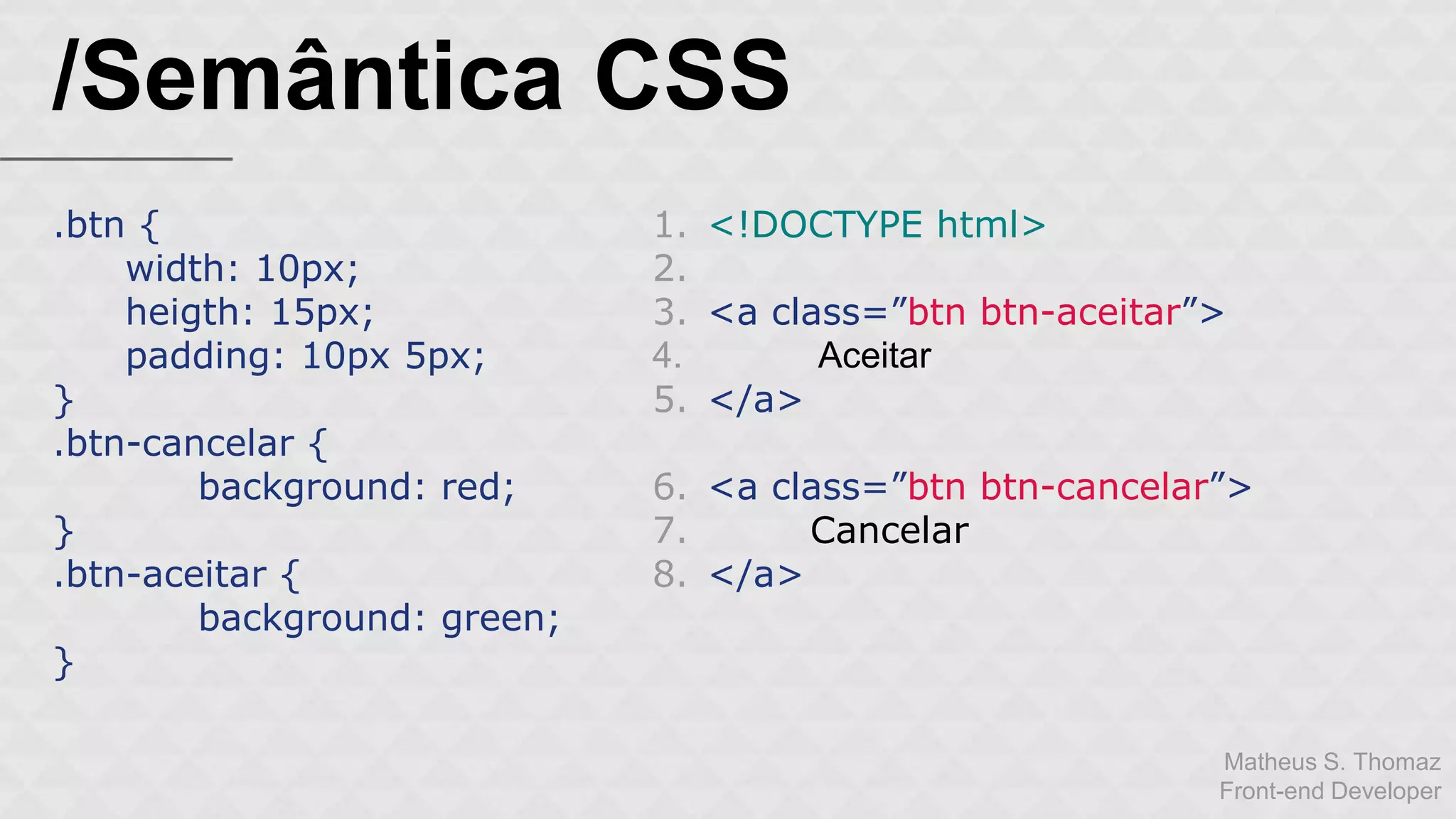 /Semântica CSS

.btn {
width: 10px;
heigth: 15px;
padding: 10px 5px;
}
.btn-cancelar {
background: red;
}
.btn-aceitar {
background: green;
}

1. <!DOCTYPE html>
2.
3. <a class=”btn btn-aceitar”>
4. Aceitar
5. </a>

6. <a class=”btn btn-cancelar”>
7. Cancelar
8. </a>

Matheus S. Thomaz
Front-end Developer